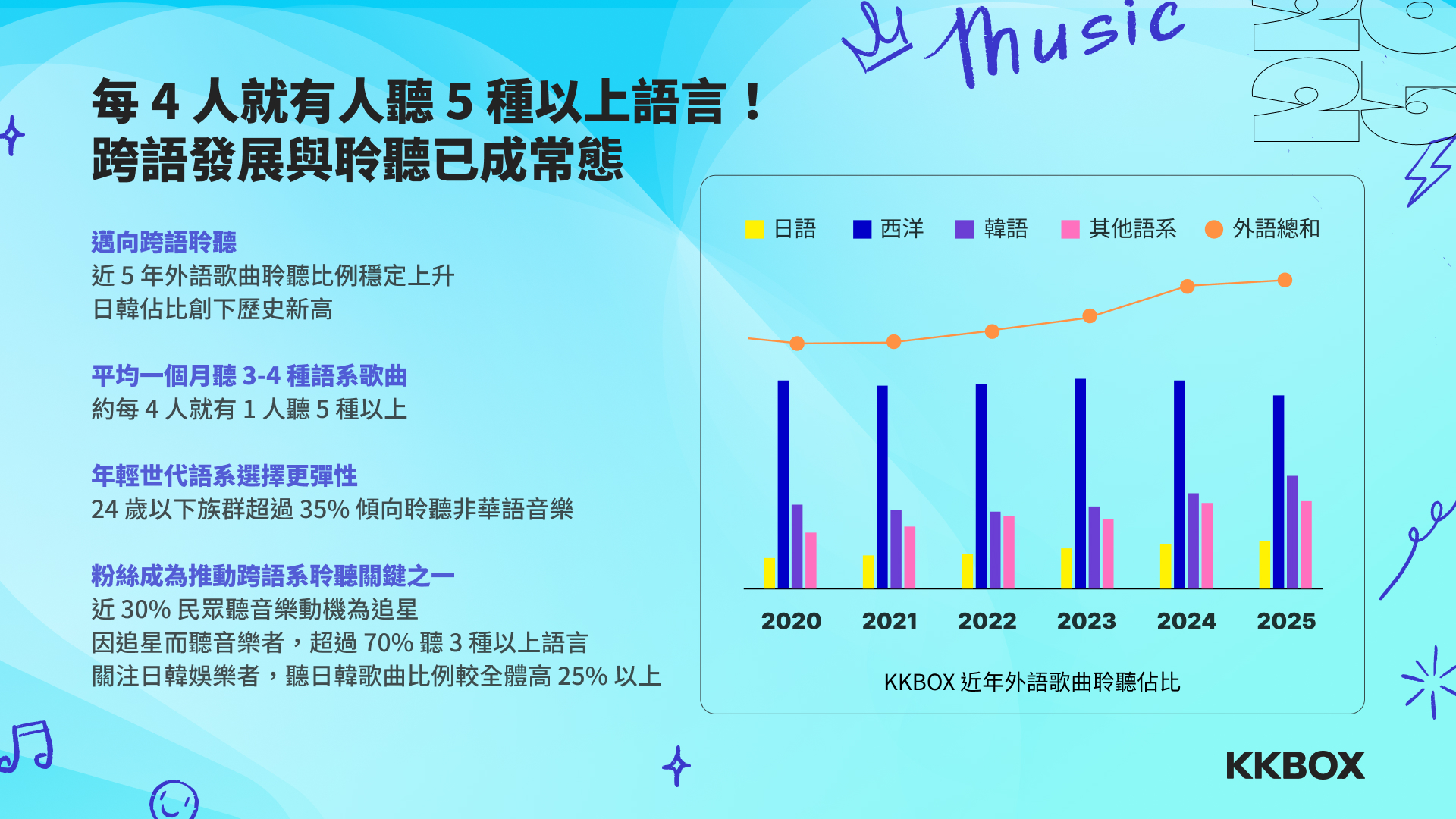 Music

2025

每 4 人就有人聽 5 種以上語言！
跨語發展與聆聽已成常態

邁向跨語聆聽
近 5 年外語歌曲聆聽比例穩定上升
日韓佔比創下歷史新高

平均一個月聽 3-4 種語系歌曲
約每 4 人就有 1 人聽 5 種以上

年輕世代語系選擇更彈性
24 歲以下族群超過 35% 傾向聆聽非華語音樂

粉絲成為推動跨語系聆聽關鍵之一
近 30% 民眾聽音樂動機為追星
因追星而聽音樂者，超過 70% 聽 3 種以上語言
關注日韓娛樂者，聽日韓歌曲比例較全體高 25% 以上

日語 西洋 韓語 其他語系 外語總和

2020 2021 2022 2023 2024 2025

KKBOX 近年外語歌曲聆聽佔比

KKBOX